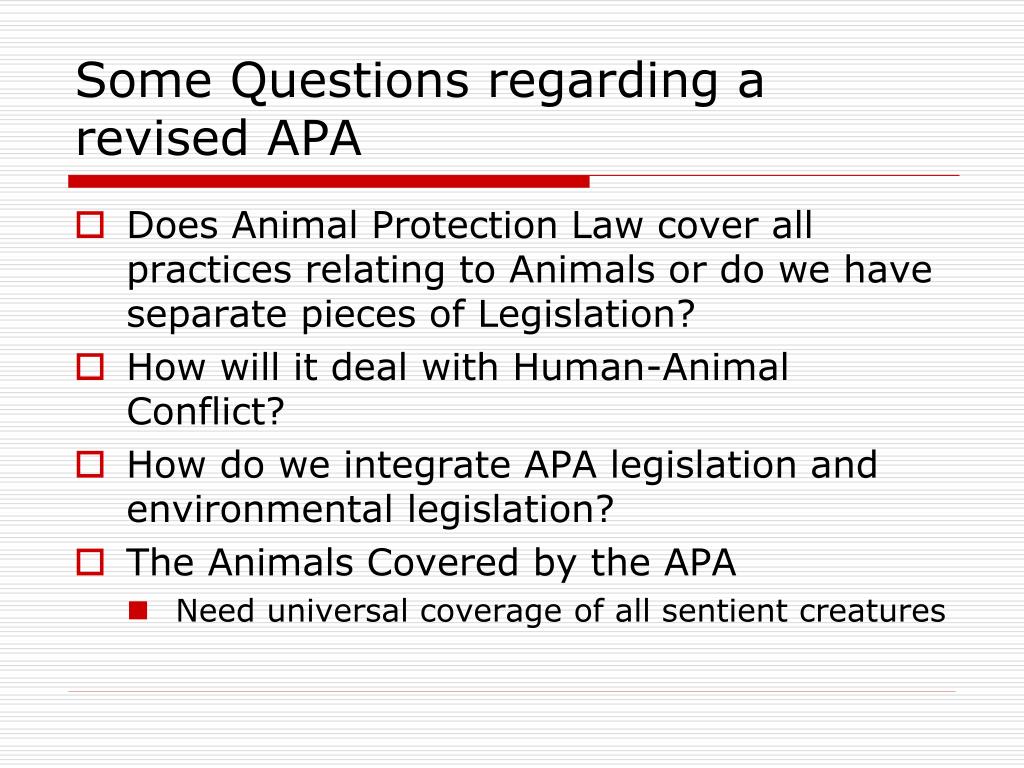 Some Questions regarding a revised APA

Does Animal Protection Law cover all practices relating to Animals or do we have separate pieces of Legislation?

How will it deal with Human-Animal Conflict?

How do we integrate APA legislation and environmental legislation?

The Animals Covered by the APA

Need universal coverage of all sentient creatures